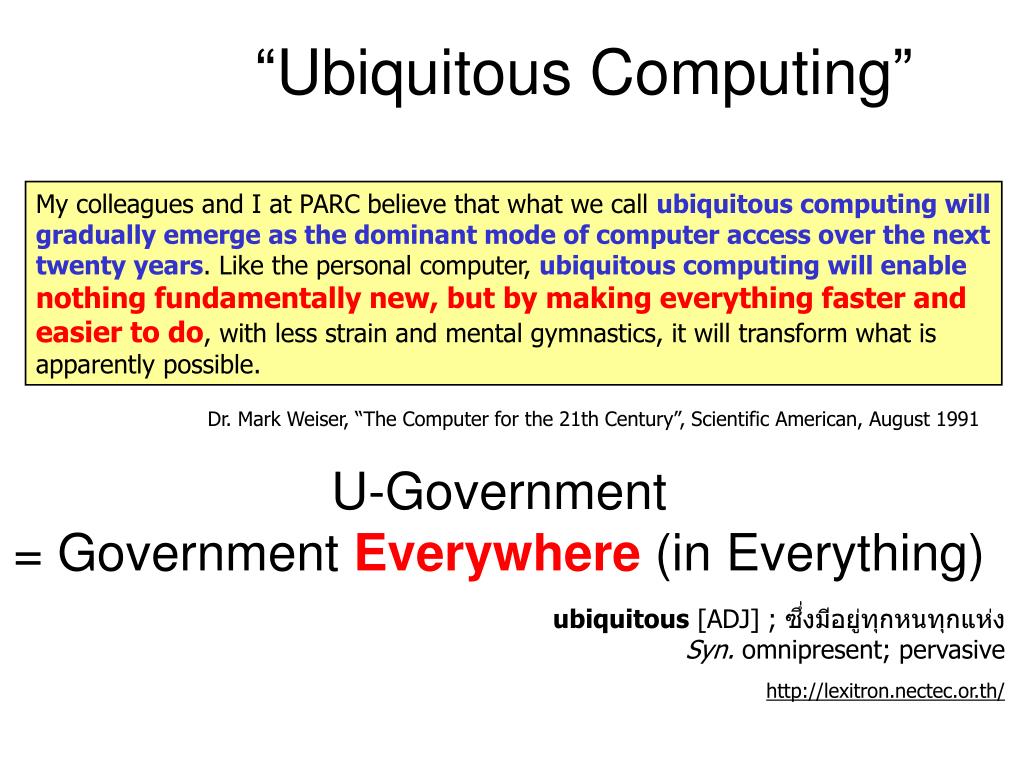 “Ubiquitous Computing”

My colleagues and I at PARC believe that what we call ubiquitous computing will gradually emerge as the dominant mode of computer access over the next twenty years. Like the personal computer, ubiquitous computing will enable nothing fundamentally new, but by making everything faster and easier to do, with less strain and mental gymnastics, it will transform what is apparently possible.

Dr. Mark Weiser, “The Computer for the 21th Century”, Scientific American, August 1991

U-Government
= Government Everywhere (in Everything)

ubiquitous [ADJ] ; ซึ่งมีอยู่ทุกหนทุกแห่ง
Syn. omnipresent; pervasive

http://lexitron.nectec.or.th/